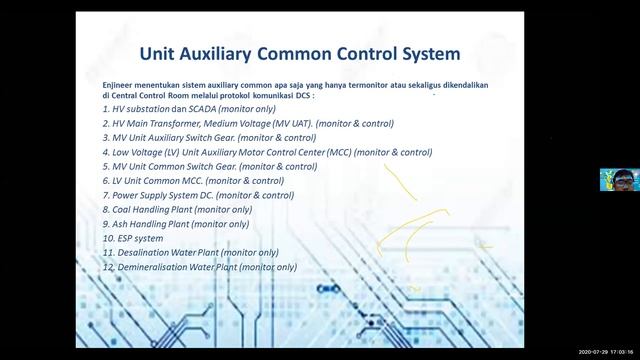 Unit Auxiliary Common Control System

Enjineer menentukan sistem auxiliary common apa saja yang hanya termonitor atau sekaligus dikendalikan di Central Control Room melalui protokol komunikasi DCS :

1. HV substation dan SCADA (monitor only)
2. HV Main Transformer, Medium Voltage (MV UAT). (monitor & control)
3. MV Unit Auxiliary Switch Gear. (monitor & control)
4. Low Voltage (LV) Unit Auxiliary Motor Control Center (MCC) (monitor & control)
5. MV Unit Common Switch Gear. (monitor & control)
6. LV Unit Common MCC. (monitor & control)
7. Power Supply System DC. (monitor & control)
8. Coal Handling Plant (monitor only)
9. Ash Handling Plant (monitor only)
10. ESP system
11. Desalination Water Plant (monitor only)
12. Demineralisation Water Plant (monitor only)

2020-07-29 17:03:16